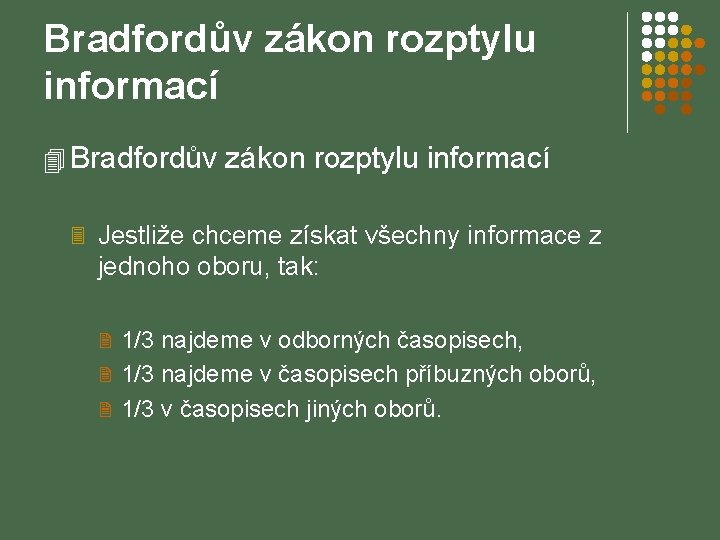 Bradfordův zákon rozptylu informací

Bradfordův zákon rozptylu informací

Jestliže chceme získat všechny informace z jednoho oboru, tak:

1/3 najdeme v odborných časopisech,
1/3 najdeme v časopisech příbuzných oborů,
1/3 v časopisech jiných oborů.